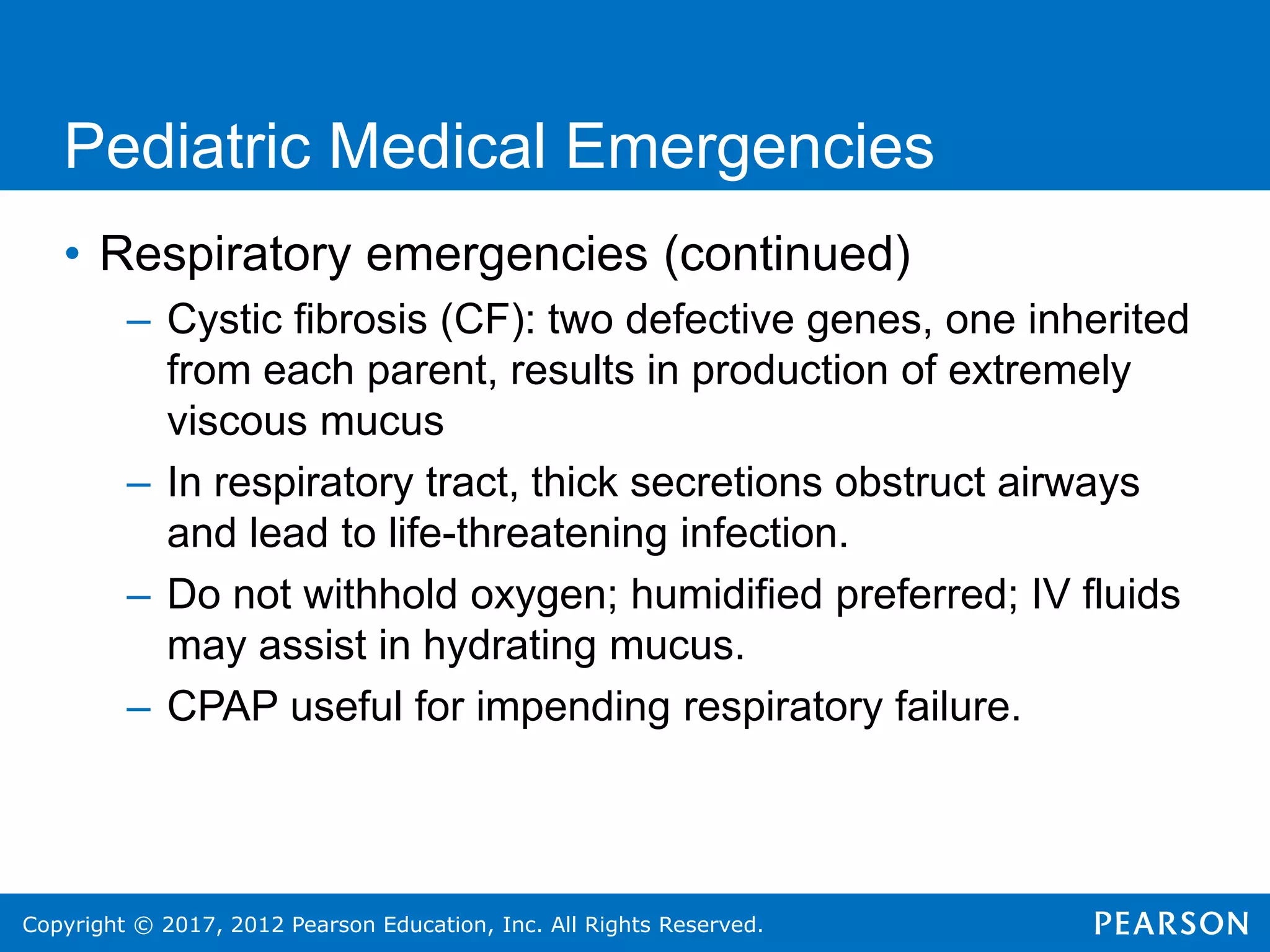 Pediatric Medical Emergencies

• Respiratory emergencies (continued)

– Cystic fibrosis (CF): two defective genes, one inherited from each parent, results in production of extremely viscous mucus

– In respiratory tract, thick secretions obstruct airways and lead to life-threatening infection.

– Do not withhold oxygen; humidified preferred; IV fluids may assist in hydrating mucus.

– CPAP useful for impending respiratory failure.

Copyright © 2017, 2012 Pearson Education, Inc. All Rights Reserved.

PEARSON